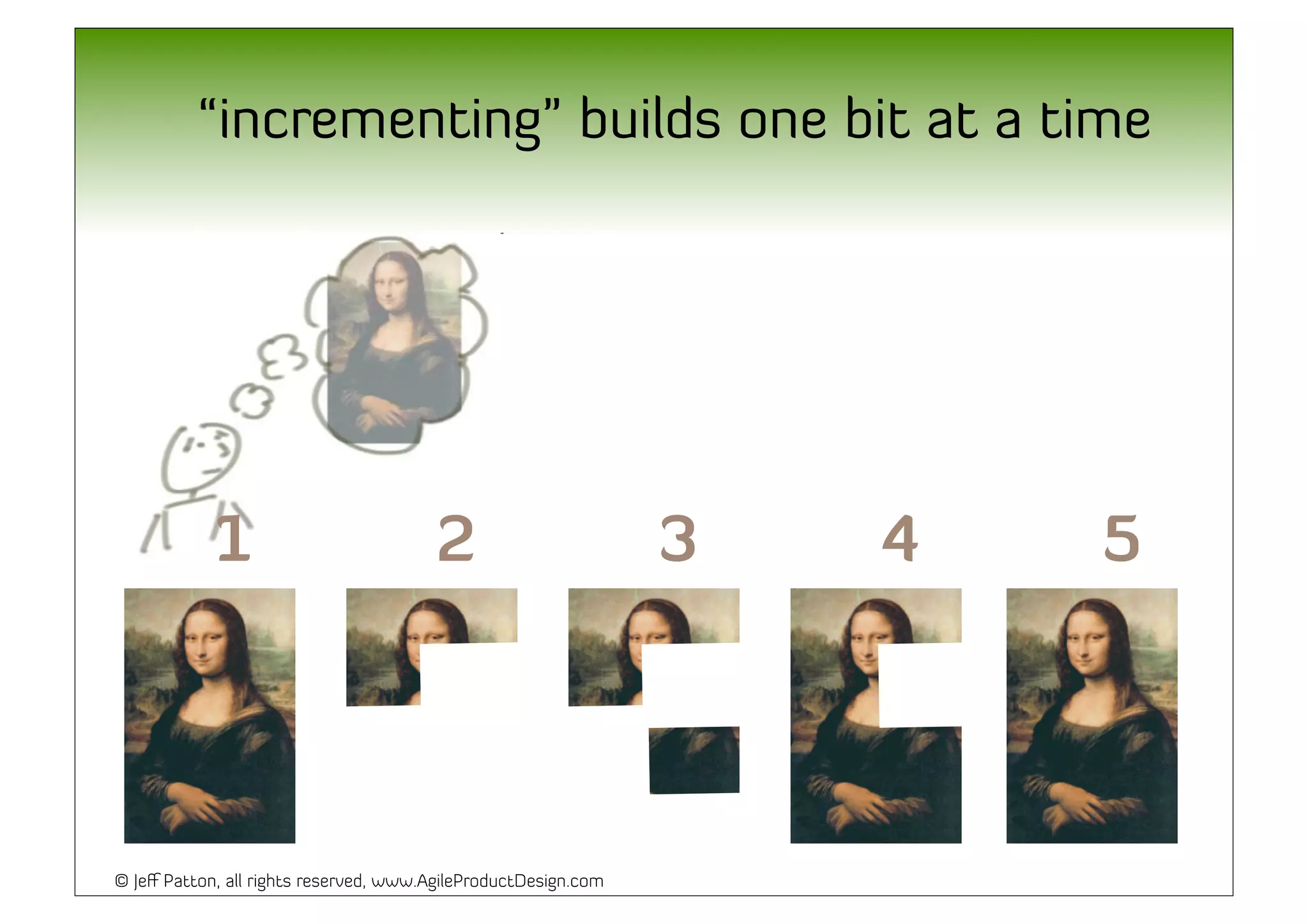 “incrementing” builds one bit at a time

1 2 3 4 5

© Jeff Patton, all rights reserved, www.AgileProductDesign.com